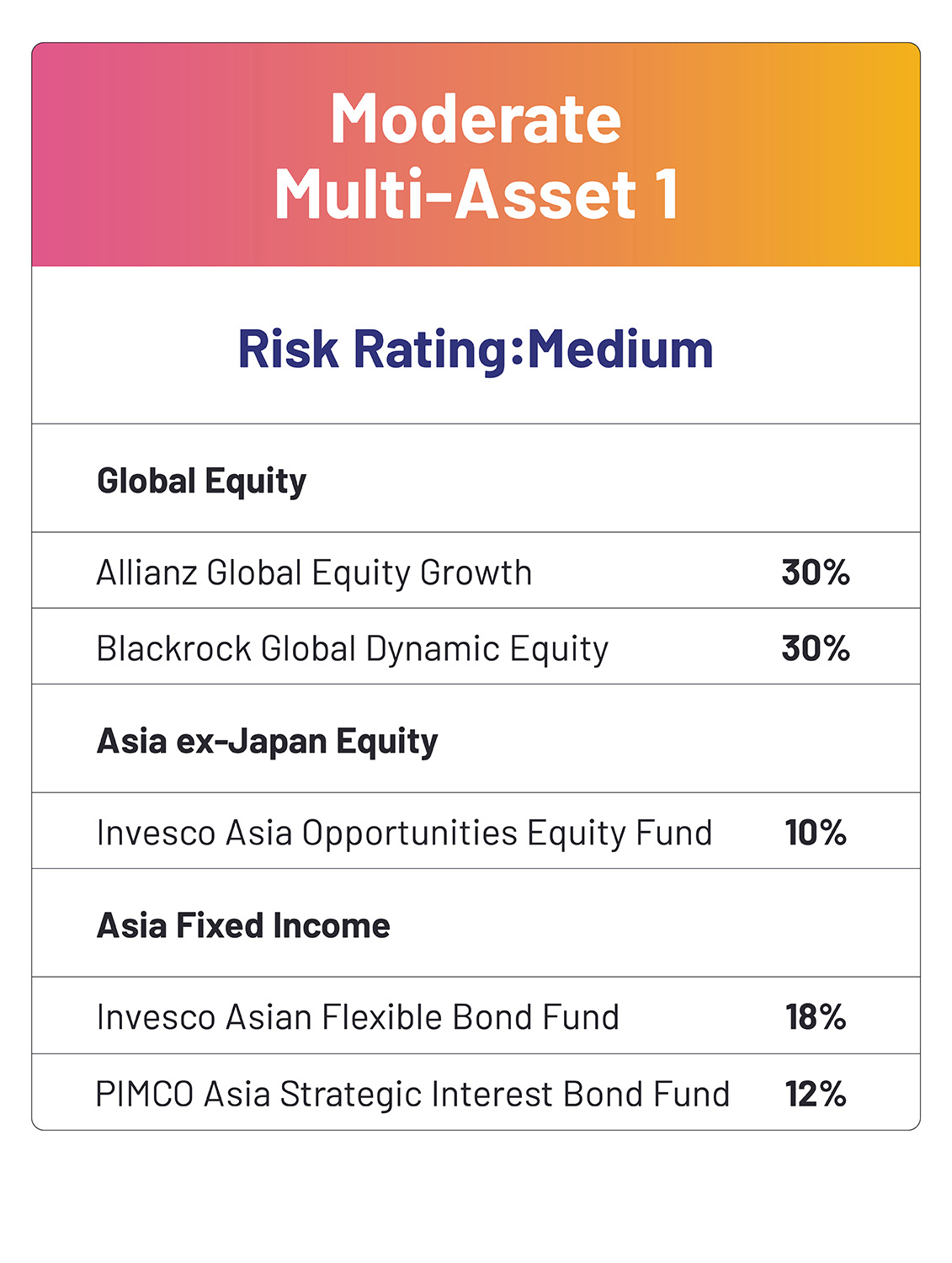 Moderate
Multi-Asset 1

Risk Rating:Medium

| Global Equity | |
|---|---|
| Allianz Global Equity Growth | 30% |
| Blackrock Global Dynamic Equity | 30% |
| Asia ex-Japan Equity | |
| Invesco Asia Opportunities Equity Fund | 10% |
| Asia Fixed Income | |
| Invesco Asian Flexible Bond Fund | 18% |
| PIMCO Asia Strategic Interest Bond Fund | 12% |